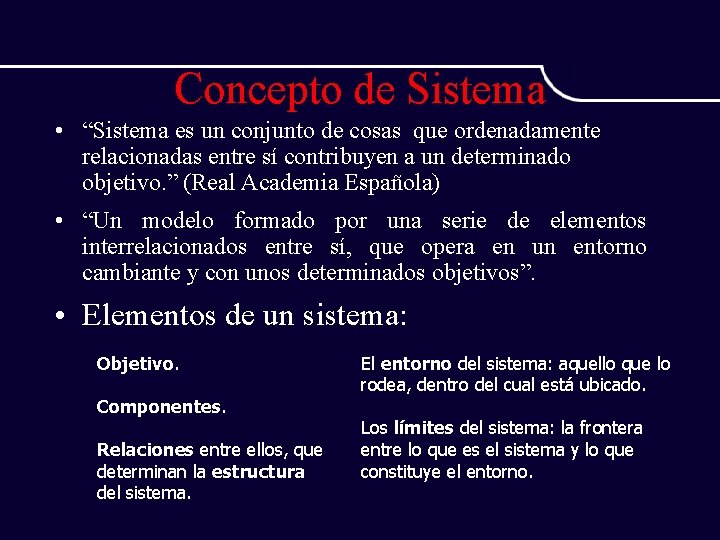 Concepto de Sistema

• “Sistema es un conjunto de cosas que ordenadamente relacionadas entre sí contribuyen a un determinado objetivo.” (Real Academia Española)

• “Un modelo formado por una serie de elementos interrelacionados entre sí, que opera en un entorno cambiante y con unos determinados objetivos”.

• Elementos de un sistema:

Objetivo.

Componentes.

Relaciones entre ellos, que determinan la estructura del sistema.

El entorno del sistema: aquello que lo rodea, dentro del cual está ubicado.

Los límites del sistema: la frontera entre lo que es el sistema y lo que constituye el entorno.